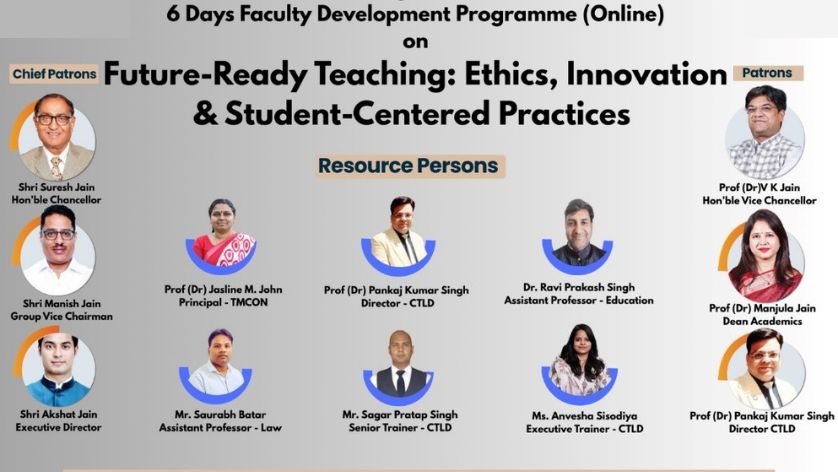 6 Days Faculty Development Programme (Online)
on
Future-Ready Teaching: Ethics, Innovation & Student-Centered Practices

Chief Patrons

Shri Suresh Jain
Hon'ble Chancellor

Shri Manish Jain
Group Vice Chairman

Shri Akshat Jain
Executive Director

Resource Persons

Prof (Dr) Jasline M. John
Principal - TMCON

Prof (Dr) Pankaj Kumar Singh
Director - CTLD

Dr. Ravi Prakash Singh
Assistant Professor - Education

Mr. Saurabh Batar
Assistant Professor - Law

Mr. Sagar Pratap Singh
Senior Trainer - CTLD

Ms. Anvesha Sisodiya
Executive Trainer - CTLD

Patrons

Prof (Dr)V K Jain
Hon'ble Vice Chancellor

Prof (Dr) Manjula Jain
Dean Academics

Prof (Dr) Pankaj Kumar Singh
Director CTLD